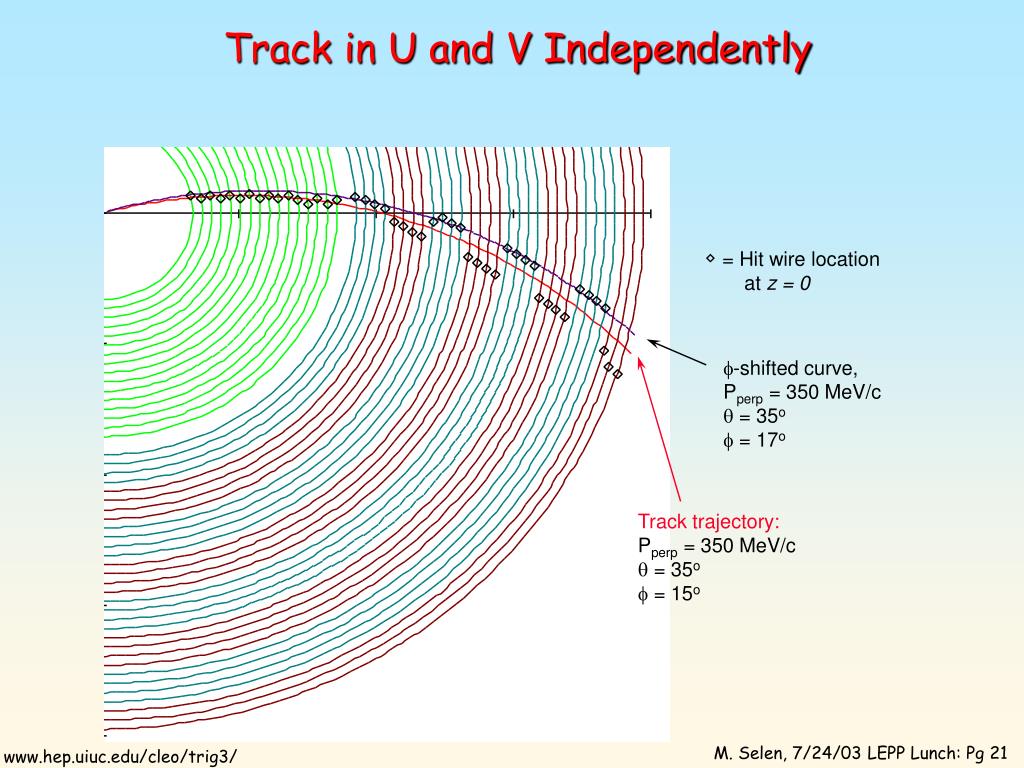 Track in U and V Independently

◇ = Hit wire location at $z = 0$

$\phi$-shifted curve, $P_{perp}$ = 350 MeV/c
$\theta = 35^o$
$\phi = 17^o$

Track trajectory:
$P_{perp}$ = 350 MeV/c
$\theta = 35^o$
$\phi = 15^o$

www.hep.uiuc.edu/cleo/trig3/

M. Selen, 7/24/03 LEPP Lunch: Pg 21